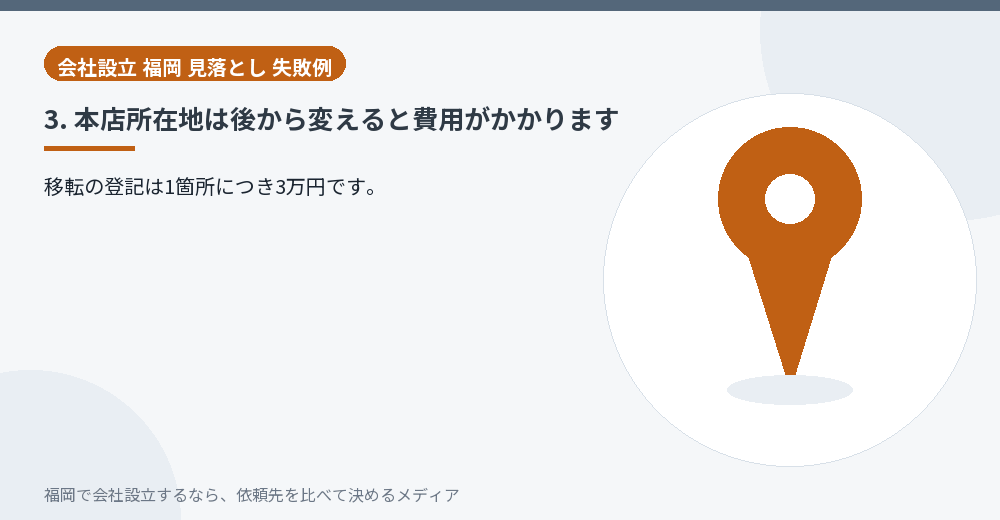 会社設立 福岡 見落とし 失敗例

3. 本店所在地は後から変えると費用がかかります

移転の登記は1箇所につき3万円です。

福岡で会社設立するなら、依頼先を比べて決めるメディア